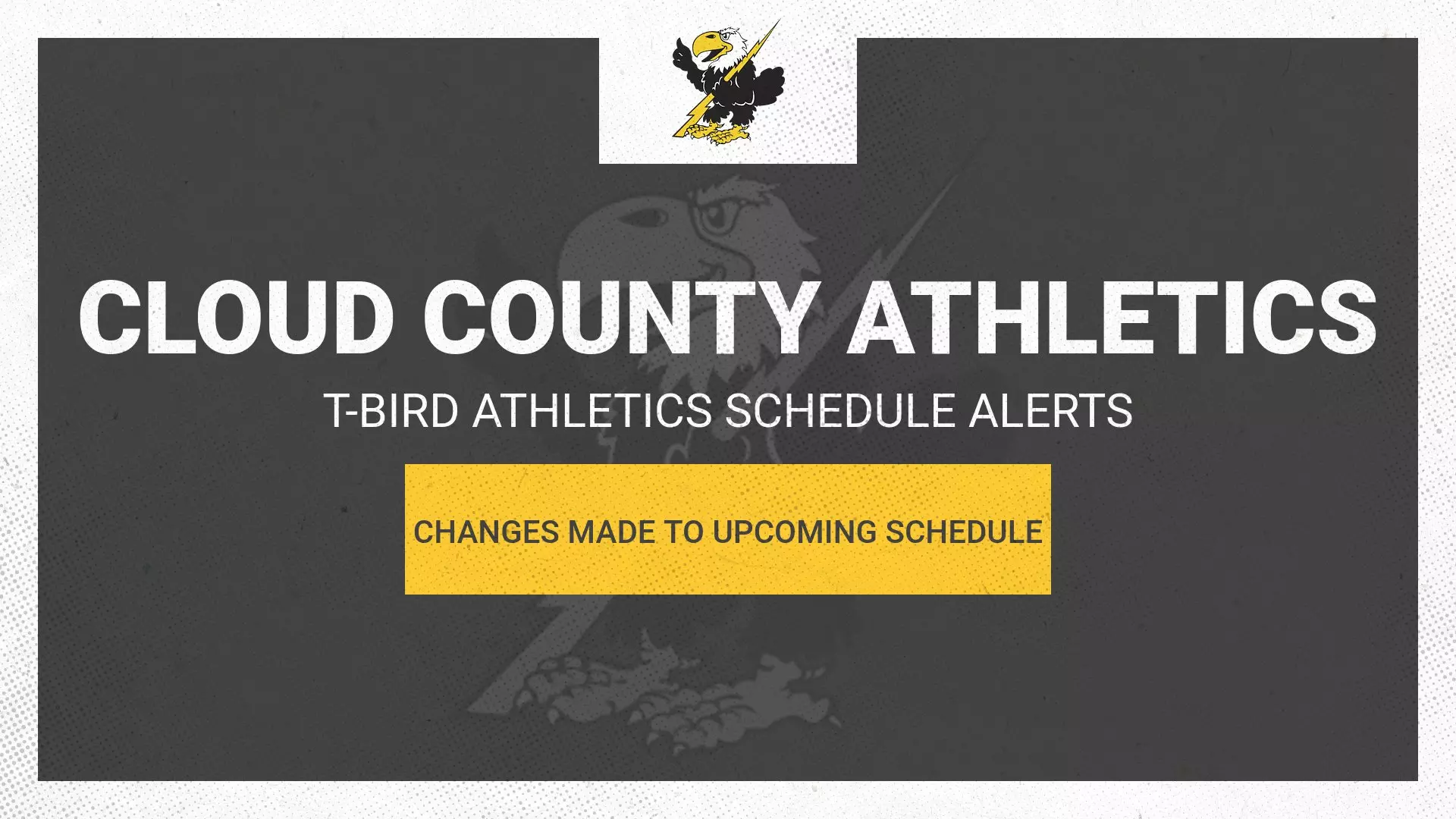 CLOUD COUNTY ATHLETICS

T-BIRD ATHLETICS SCHEDULE ALERTS

CHANGES MADE TO UPCOMING SCHEDULE